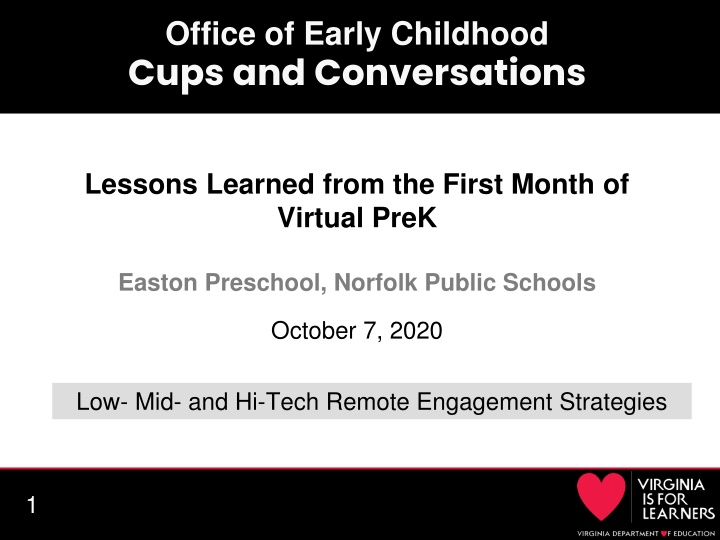 Office of Early Childhood
Cups and Conversations

Lessons Learned from the First Month of Virtual PreK

Easton Preschool, Norfolk Public Schools

October 7, 2020

Low- Mid- and Hi-Tech Remote Engagement Strategies

1

VIRGINIA IS FOR LEARNERS

VIRGINIA DEPARTMENT OF EDUCATION